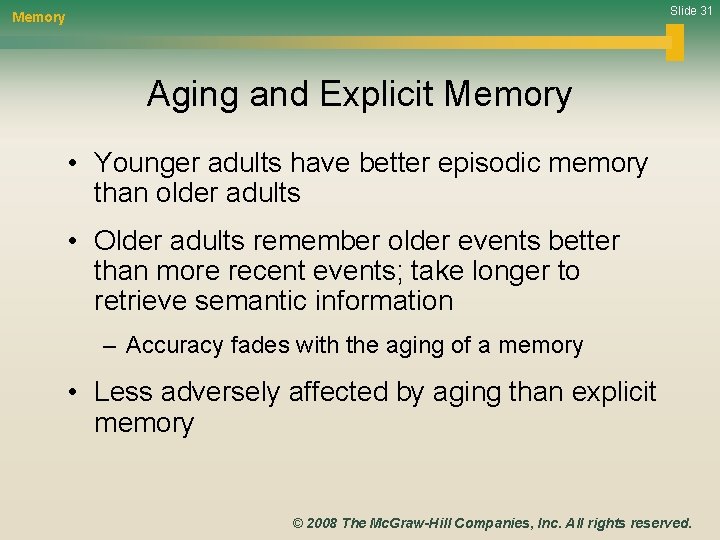 Memory

Slide 31

Aging and Explicit Memory

• Younger adults have better episodic memory than older adults

• Older adults remember older events better than more recent events; take longer to retrieve semantic information

– Accuracy fades with the aging of a memory

• Less adversely affected by aging than explicit memory

© 2008 The McGraw-Hill Companies, Inc. All rights reserved.